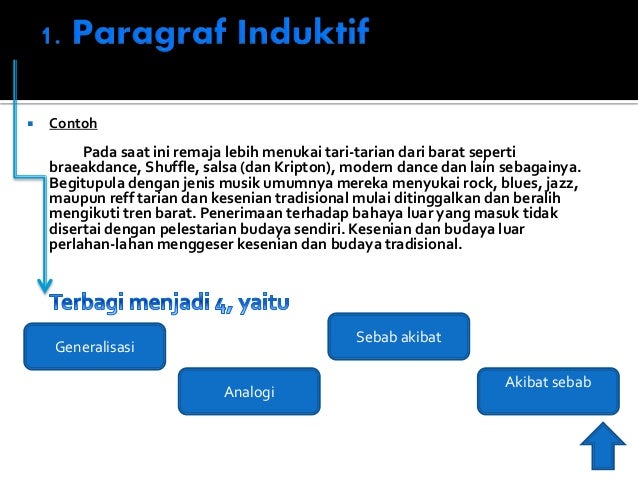 1. Paragraf Induktif

Contoh

Pada saat ini remaja lebih menukai tari-tarian dari barat seperti braeakdance, Shuffle, salsa (dan Kripton), modern dance dan lain sebagainya. Begitupula dengan jenis musik umumnya mereka menyukai rock, blues, jazz, maupun reff tarian dan kesenian tradisional mulai ditinggalkan dan beralih mengikuti tren barat. Penerimaan terhadap bahaya luar yang masuk tidak disertai dengan pelestarian budaya sendiri. Kesenian dan budaya luar perlahan-lahan menggeser kesenian dan budaya tradisional.

Terbagi menjadi 4, yaitu

Generalisasi

Analogi

Sebab akibat

Akibat sebab